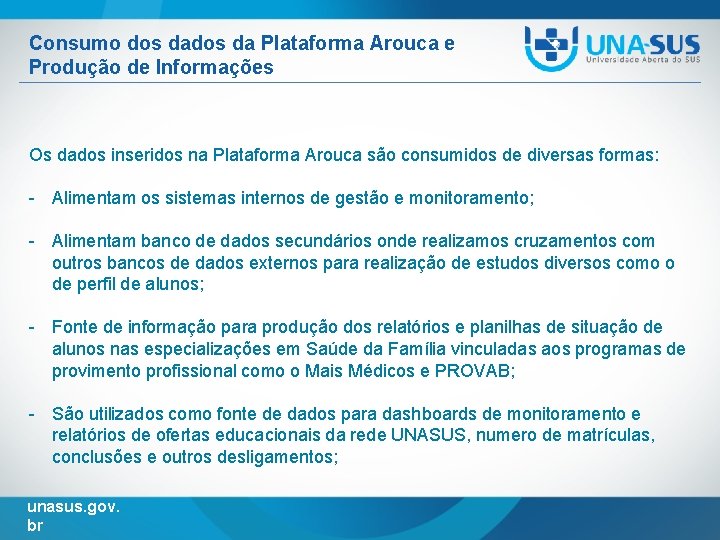 Consumo dos dados da Plataforma Arouca e Produção de Informações

UNA-SUS
Universidade Aberta do SUS

Os dados inseridos na Plataforma Arouca são consumidos de diversas formas:

- Alimentam os sistemas internos de gestão e monitoramento;

- Alimentam banco de dados secundários onde realizamos cruzamentos com outros bancos de dados externos para realização de estudos diversos como o de perfil de alunos;

- Fonte de informação para produção dos relatórios e planilhas de situação de alunos nas especializações em Saúde da Família vinculadas aos programas de provimento profissional como o Mais Médicos e PROVAB;

- São utilizados como fonte de dados para dashboards de monitoramento e relatórios de ofertas educacionais da rede UNASUS, numero de matrículas, conclusões e outros desligamentos;

unasus.gov.br